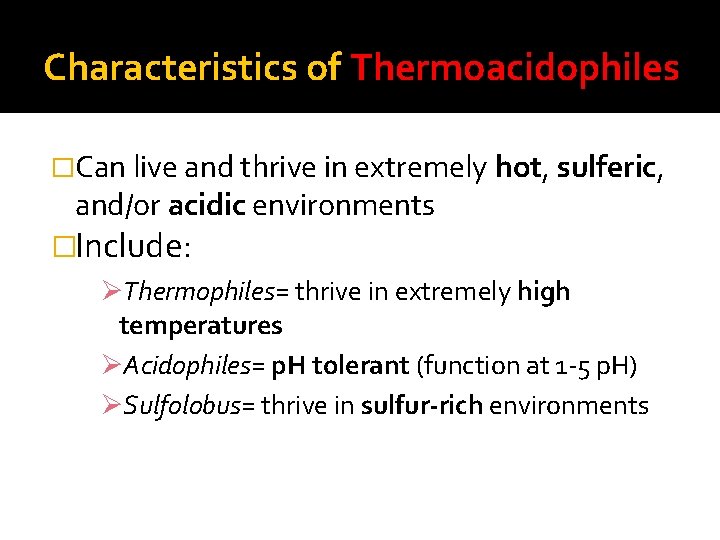 Characteristics of Thermoacidophiles

□Can live and thrive in extremely hot, sulferic, and/or acidic environments

□Include:

➢Thermophiles= thrive in extremely high temperatures

➢Acidophiles= pH tolerant (function at 1-5 pH)

➢Sulfolobus= thrive in sulfur-rich environments